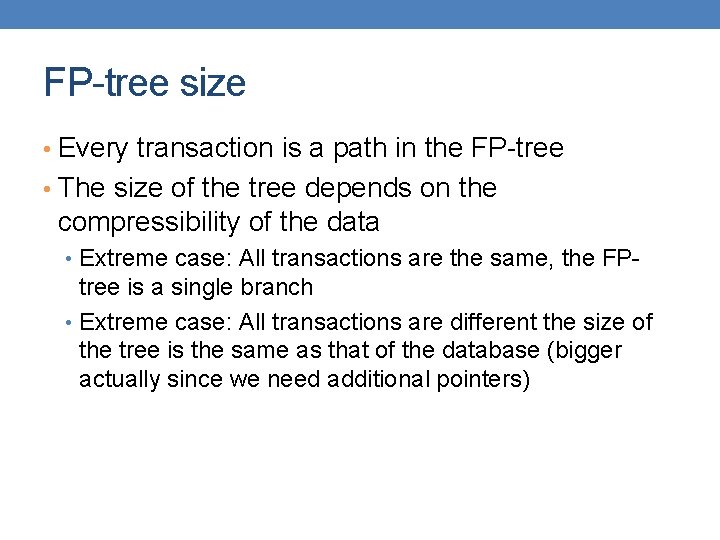 FP-tree size

• Every transaction is a path in the FP-tree
• The size of the tree depends on the compressibility of the data
  • Extreme case: All transactions are the same, the FP-tree is a single branch
  • Extreme case: All transactions are different the size of the tree is the same as that of the database (bigger actually since we need additional pointers)